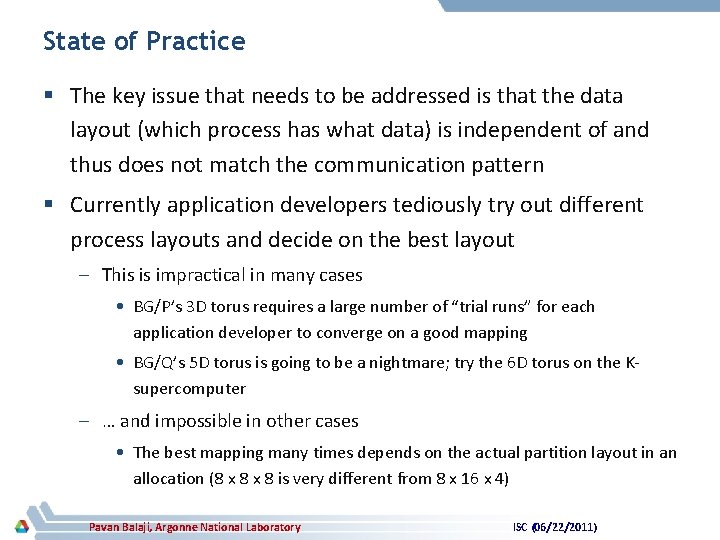 State of Practice

▪ The key issue that needs to be addressed is that the data layout (which process has what data) is independent of and thus does not match the communication pattern

▪ Currently application developers tediously try out different process layouts and decide on the best layout

– This is impractical in many cases

• BG/P's 3D torus requires a large number of "trial runs" for each application developer to converge on a good mapping

• BG/Q's 5D torus is going to be a nightmare; try the 6D torus on the K-supercomputer

– … and impossible in other cases

• The best mapping many times depends on the actual partition layout in an allocation (8 x 8 x 8 is very different from 8 x 16 x 4)

Pavan Balaji, Argonne National Laboratory

ISC (06/22/2011)